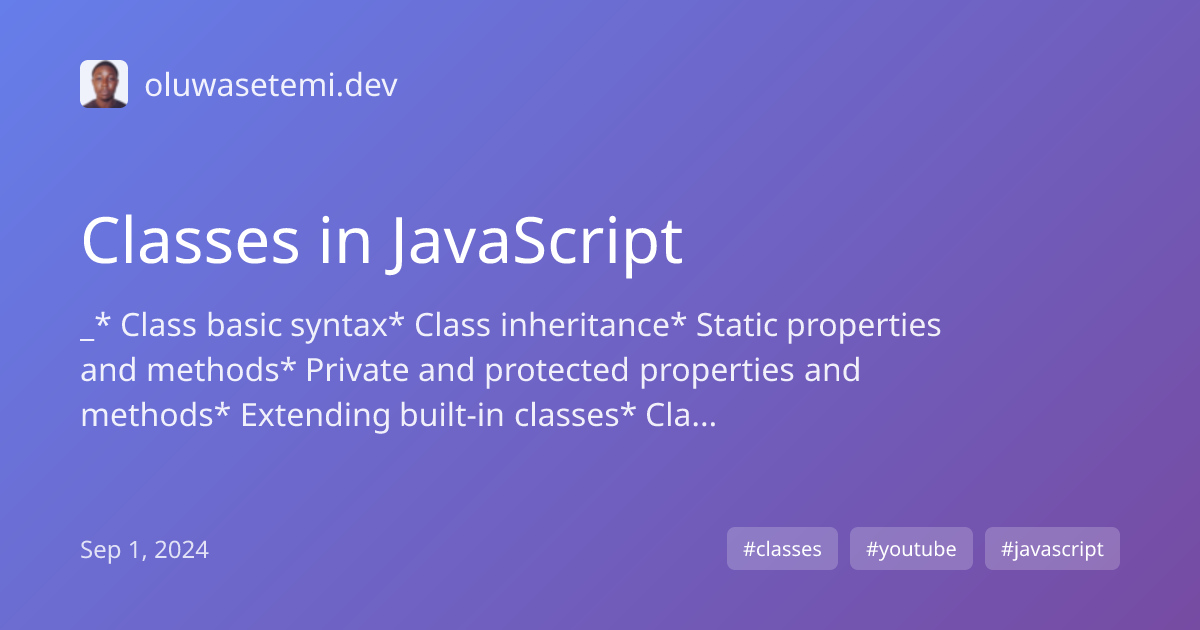 oluwasetemi.dev

Classes in JavaScript

_* Class basic syntax* Class inheritance* Static properties and methods* Private and protected properties and methods* Extending built-in classes* Cla...

Sep 1, 2024

#classes #youtube #javascript